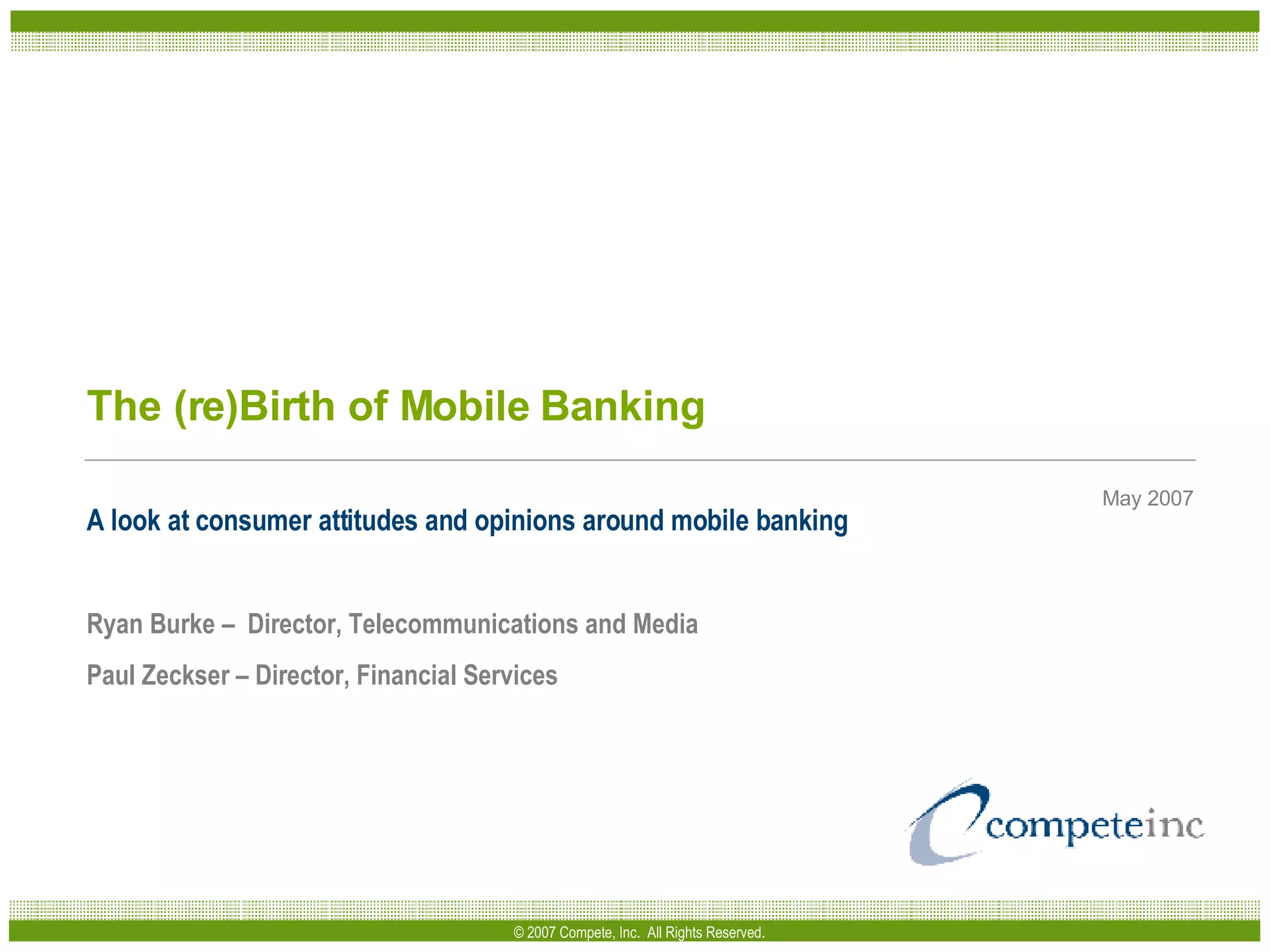 The (re)Birth of Mobile Banking

May 2007

A look at consumer attitudes and opinions around mobile banking

Ryan Burke – Director, Telecommunications and Media

Paul Zeckser – Director, Financial Services

competeinc

© 2007 Compete, Inc. All Rights Reserved.